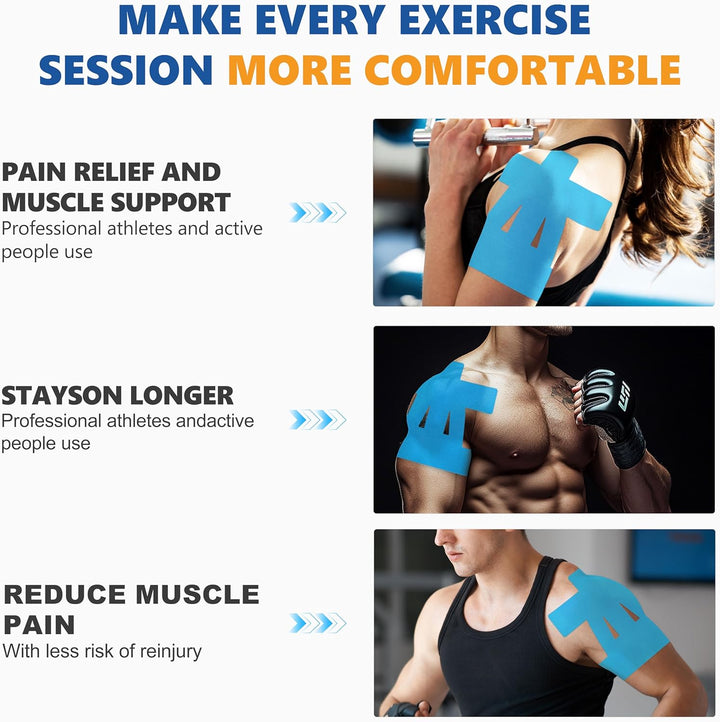 MAKE EVERY EXERCISE SESSION MORE COMFORTABLE

PAIN RELIEF AND MUSCLE SUPPORT
Professional athletes and active people use

STAYSON LONGER
Professional athletes andactive people use

REDUCE MUSCLE PAIN
With less risk of reinjury